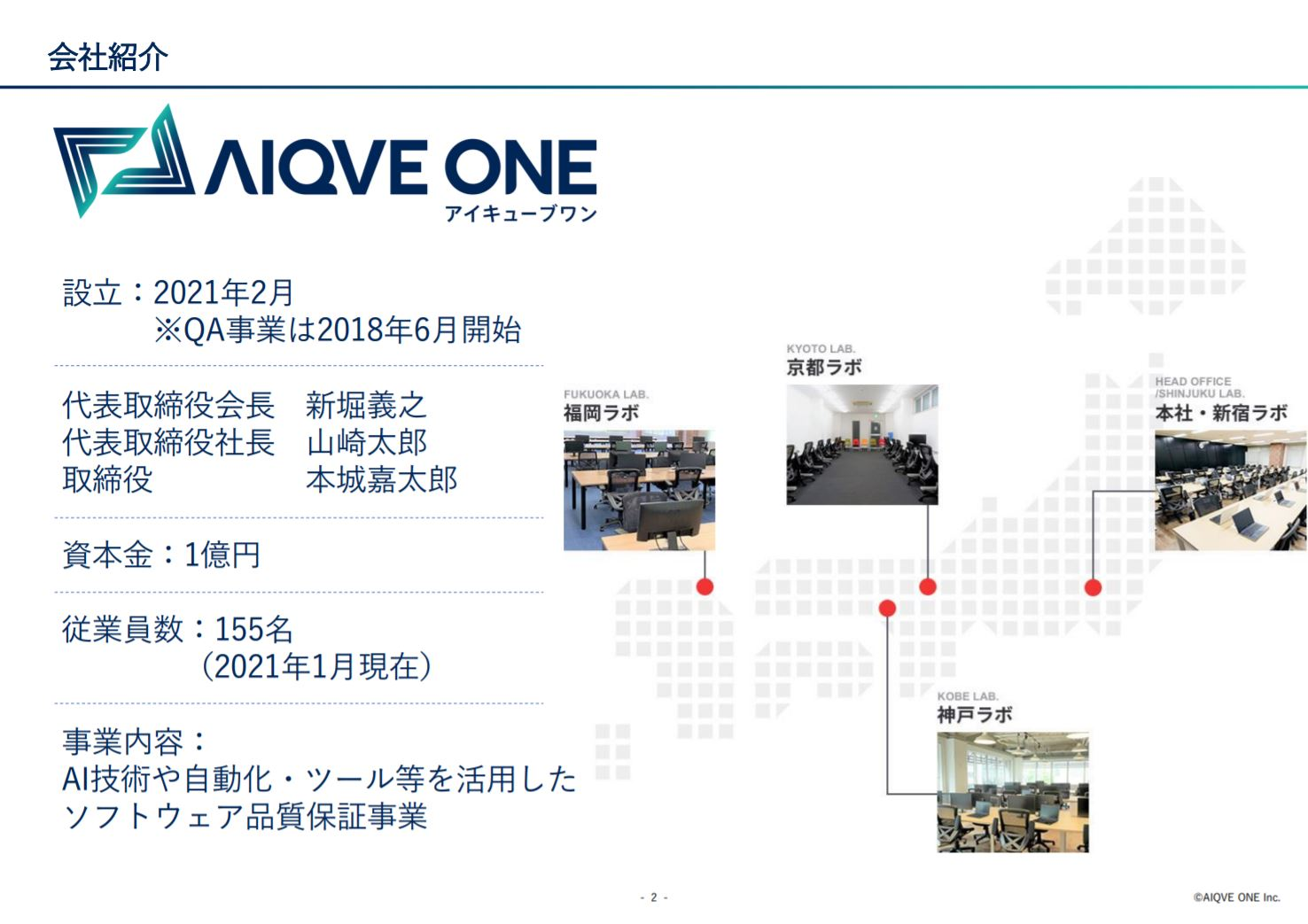 会社紹介

AIQVE ONE
アイキューブワン

設立：2021年2月
※QA事業は2018年6月開始

代表取締役会長　新堀義之
代表取締役社長　山崎太郎
取締役　本城嘉太郎

資本金：1億円

従業員数：155名
（2021年1月現在）

事業内容：
AI技術や自動化・ツール等を活用したソフトウェア品質保証事業

FUKUOKA LAB.
福岡ラボ

KYOTO LAB.
京都ラボ

HEAD OFFICE /SHINJUKU LAB.
本社・新宿ラボ

KOBE LAB.
神戸ラボ

- 2 -

©AIQVE ONE Inc.